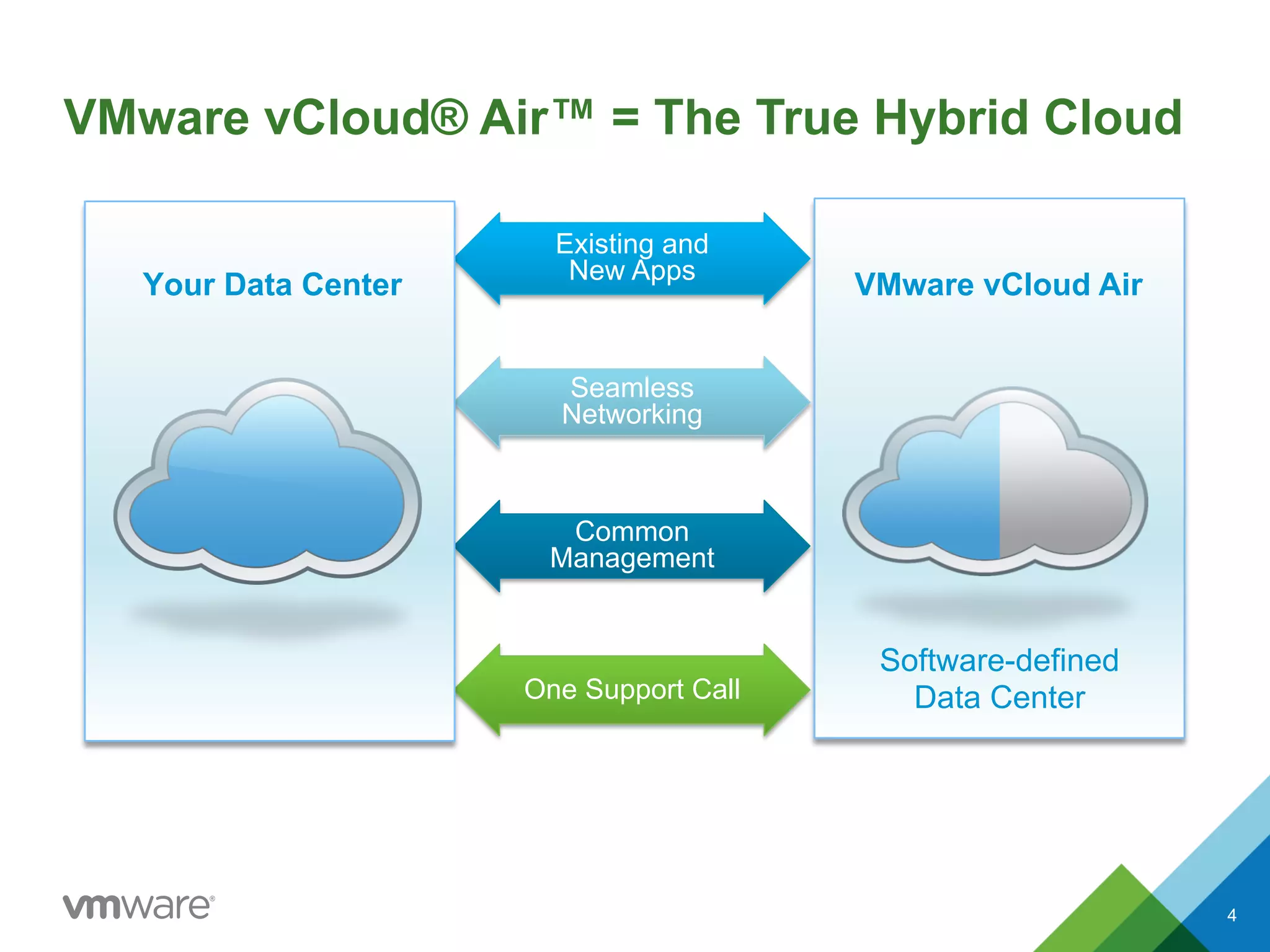 VMware vCloud® Air™ = The True Hybrid Cloud

Your Data Center

Existing and New Apps

Seamless Networking

Common Management

One Support Call

VMware vCloud Air

Software-defined Data Center

vmware®

4